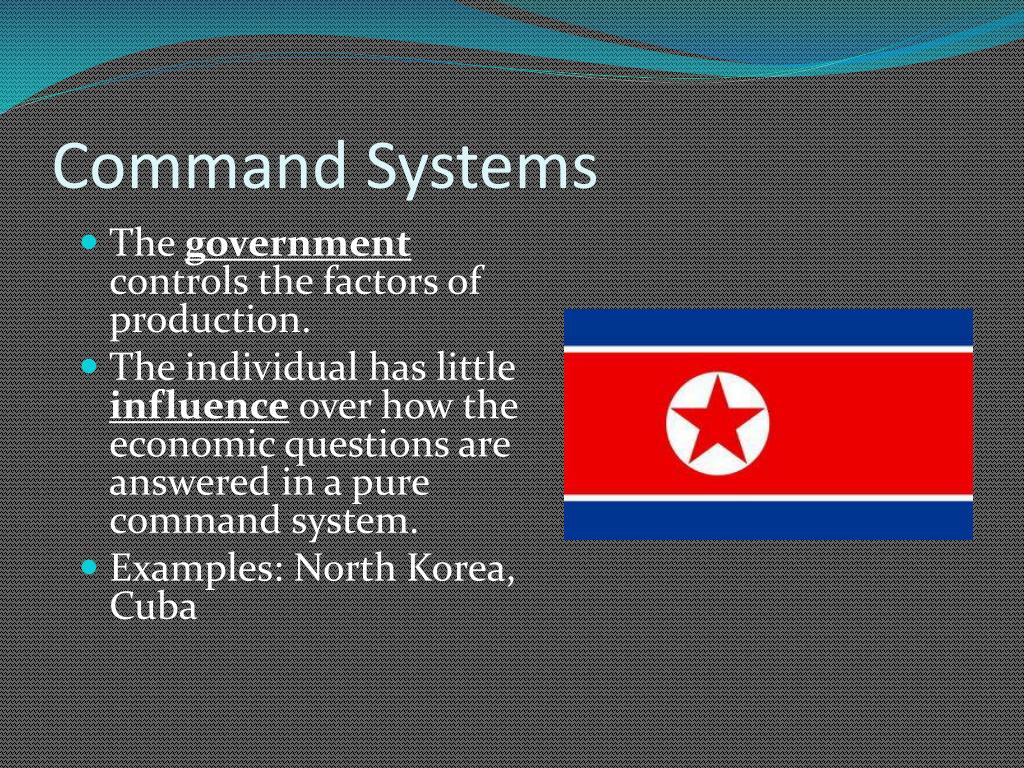 Command Systems

- The government controls the factors of production.
- The individual has little influence over how the economic questions are answered in a pure command system.
- Examples: North Korea, Cuba